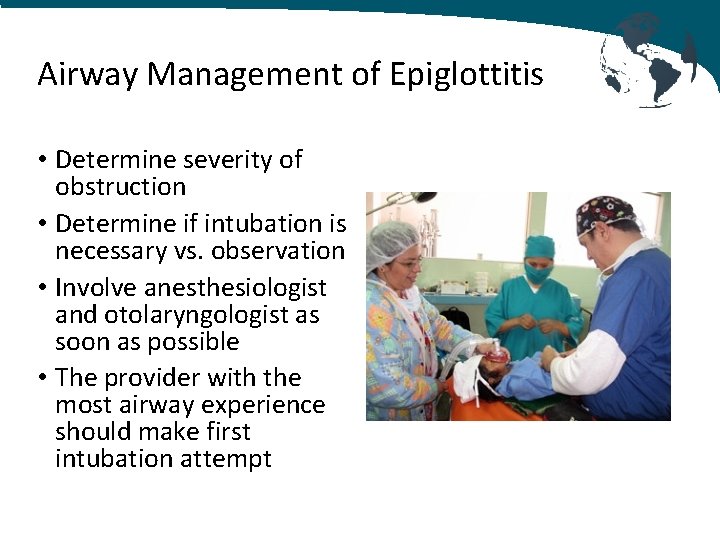 Airway Management of Epiglottitis

• Determine severity of obstruction
• Determine if intubation is necessary vs. observation
• Involve anesthesiologist and otolaryngologist as soon as possible
• The provider with the most airway experience should make first intubation attempt